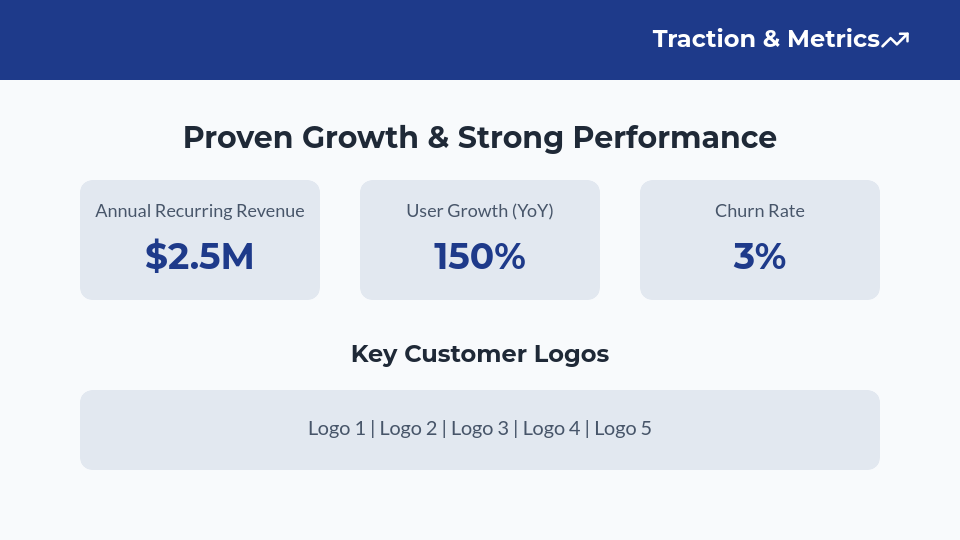 Traction & Metrics

Proven Growth & Strong Performance

Annual Recurring Revenue
$2.5M

User Growth (YoY)
150%

Churn Rate
3%

Key Customer Logos

Logo 1 | Logo 2 | Logo 3 | Logo 4 | Logo 5